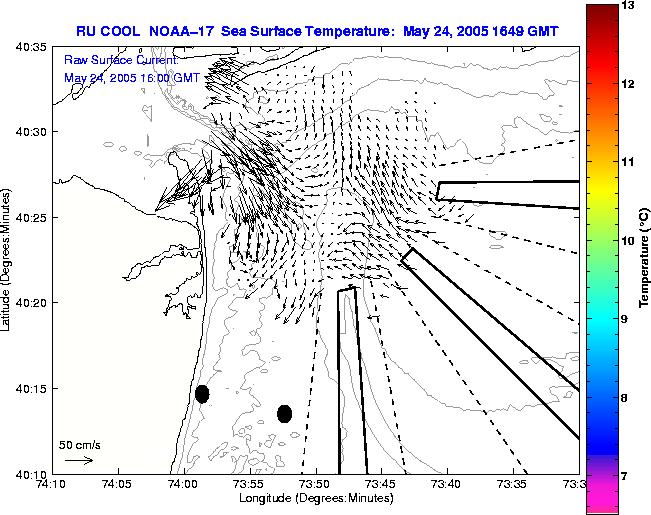 RU COOL NOAA–17 Sea Surface Temperature: May 24, 2005 1649 GMT

Raw Surface Current:
May 24, 2005 16:00 GMT

40:35
40:30
40:25
40:20
40:15
40:10

Latitude (Degrees:Minutes)

50 cm/s

74:10
74:05
74:00
73:55
73:50
73:45
73:40
73:35
73:3

Longitude (Degrees:Minutes)

13
12
11
10
9
8
7

Temperature (°C)